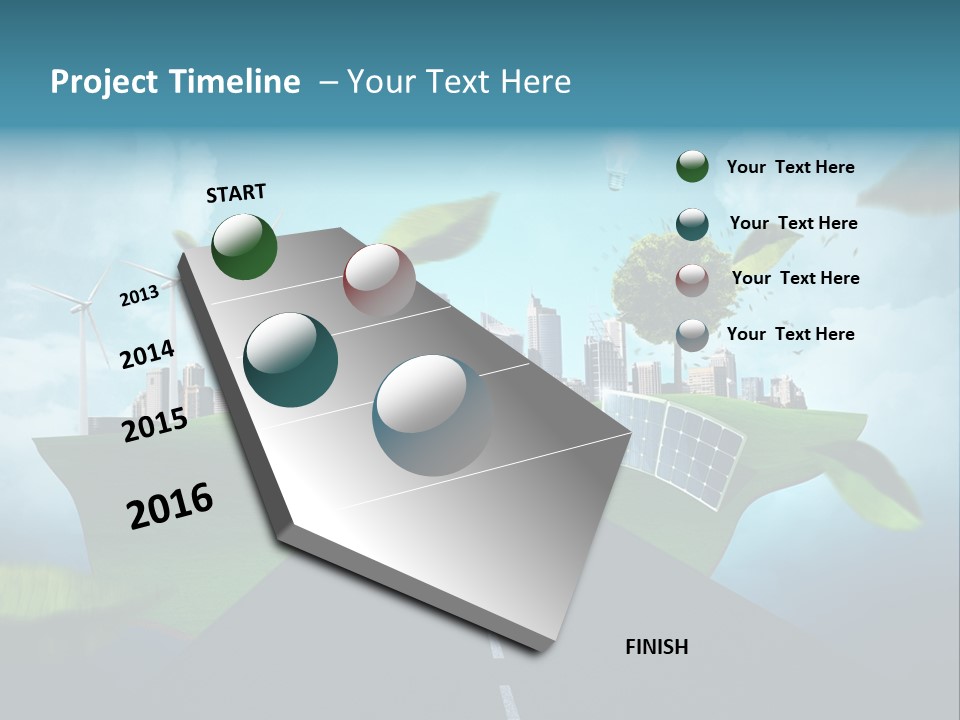 Project Timeline – Your Text Here

START

2013

2014

2015

2016

FINISH

Your Text Here

Your Text Here

Your Text Here

Your Text Here